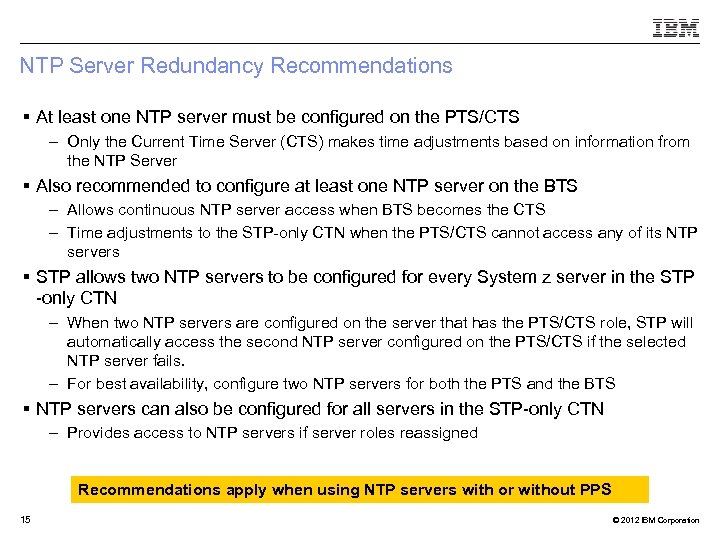 IBM

NTP Server Redundancy Recommendations

▪ At least one NTP server must be configured on the PTS/CTS
– Only the Current Time Server (CTS) makes time adjustments based on information from the NTP Server

▪ Also recommended to configure at least one NTP server on the BTS
– Allows continuous NTP server access when BTS becomes the CTS
– Time adjustments to the STP-only CTN when the PTS/CTS cannot access any of its NTP servers

▪ STP allows two NTP servers to be configured for every System z server in the STP -only CTN
– When two NTP servers are configured on the server that has the PTS/CTS role, STP will automatically access the second NTP server configured on the PTS/CTS if the selected NTP server fails.
– For best availability, configure two NTP servers for both the PTS and the BTS

▪ NTP servers can also be configured for all servers in the STP-only CTN
– Provides access to NTP servers if server roles reassigned

Recommendations apply when using NTP servers with or without PPS

15

© 2012 IBM Corporation